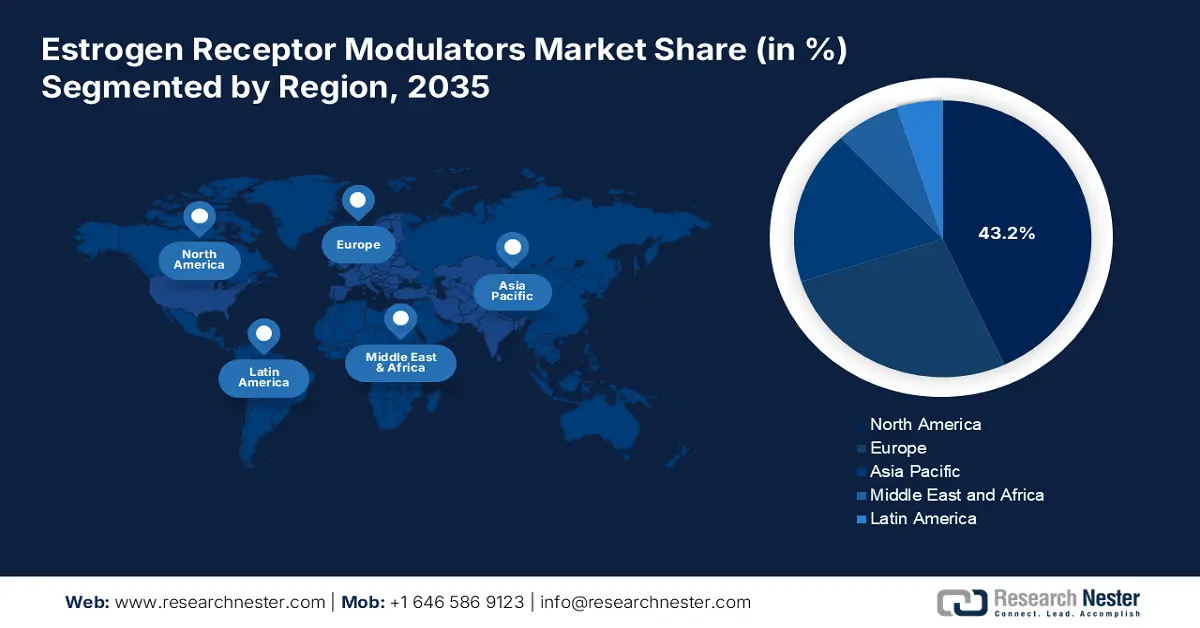 Estrogen Receptor Modulators Market Share (in %) Segmented by Region, 2035

North America

Europe

Asia Pacific

Latin America

Middle East & Africa

43.2%

North America
Europe
Asia Pacific
Middle East and Africa
Latin America

Web: www.researchnester.com | Mob: +1 646 586 9123 | info@researchnester.com

Research Nester
Connect. Lead. Accomplish